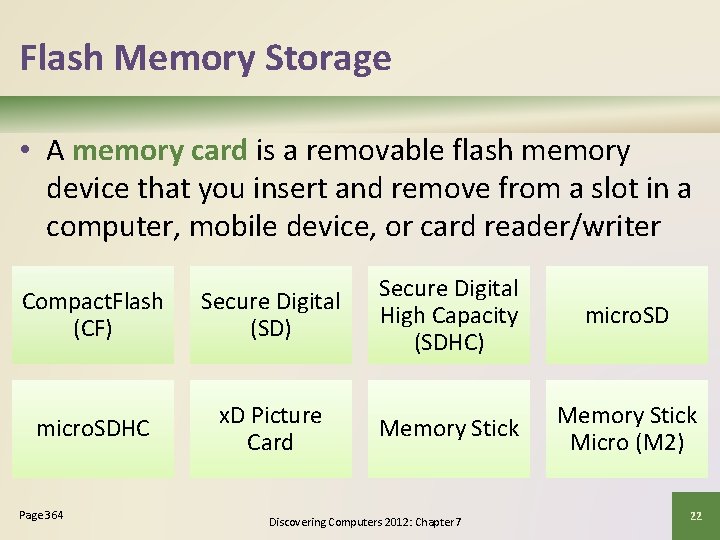 Flash Memory Storage

• A memory card is a removable flash memory device that you insert and remove from a slot in a computer, mobile device, or card reader/writer

CompactFlash (CF)

Secure Digital (SD)

Secure Digital High Capacity (SDHC)

microSD

microSDHC

xD Picture Card

Memory Stick

Memory Stick Micro (M2)

Page 364

Discovering Computers 2012: Chapter 7

22